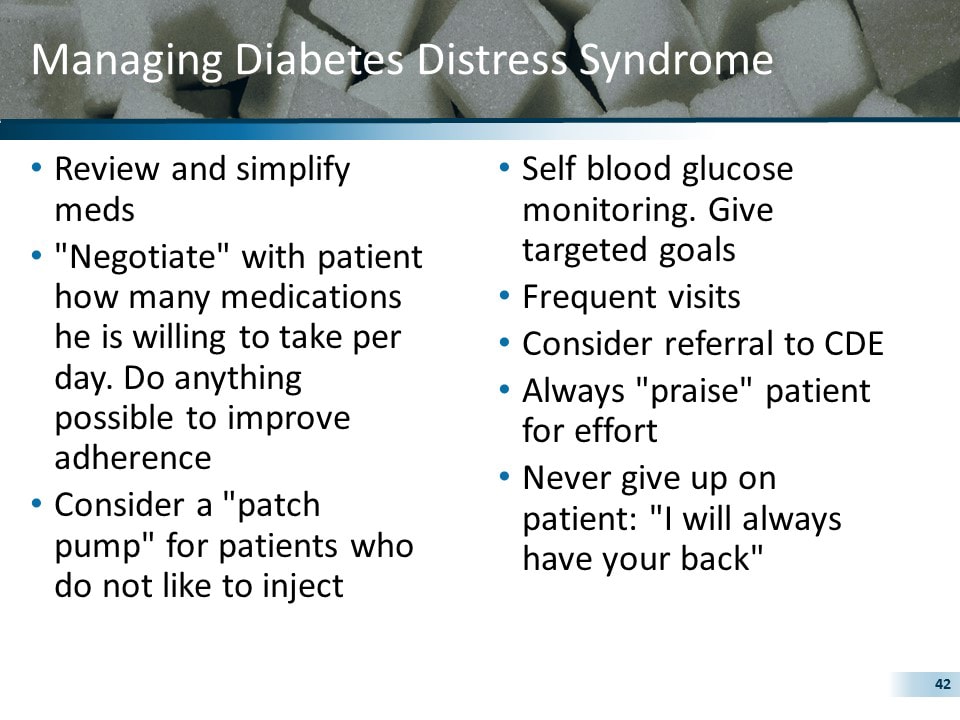 Managing Diabetes Distress Syndrome

• Review and simplify meds
• "Negotiate" with patient how many medications he is willing to take per day. Do anything possible to improve adherence
• Consider a "patch pump" for patients who do not like to inject

• Self blood glucose monitoring. Give targeted goals
• Frequent visits
• Consider referral to CDE
• Always "praise" patient for effort
• Never give up on patient: "I will always have your back"

42